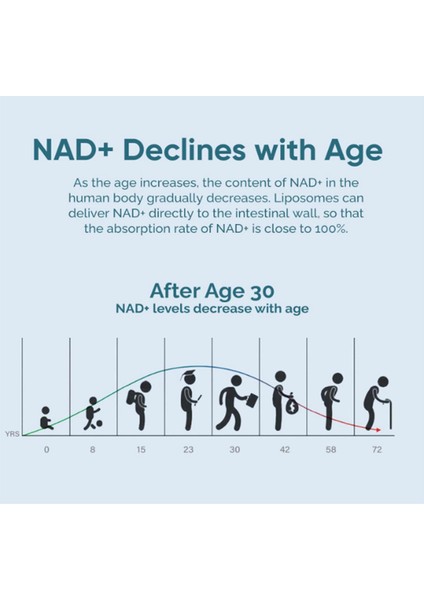 NAD+ Declines with Age

As the age increases, the content of NAD+ in the human body gradually decreases. Liposomes can deliver NAD+ directly to the intestinal wall, so that the absorption rate of NAD+ is close to 100%.

After Age 30
NAD+ levels decrease with age

YRS
0
8
15
23
30
42
58
72